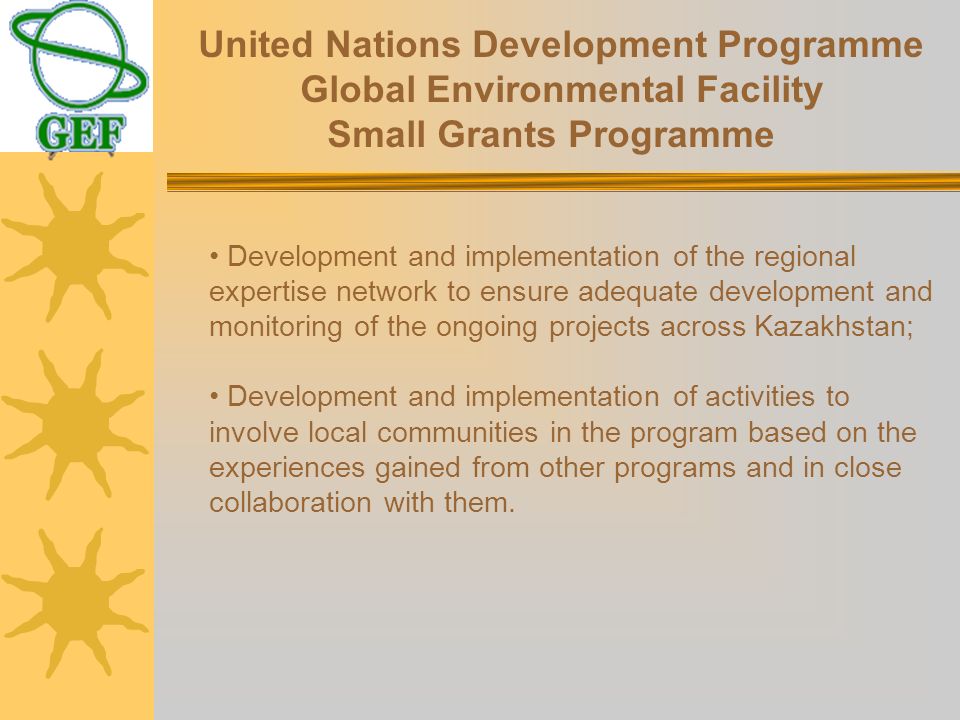 GEF

United Nations Development Programme
Global Environmental Facility
Small Grants Programme

• Development and implementation of the regional expertise network to ensure adequate development and monitoring of the ongoing projects across Kazakhstan;

• Development and implementation of activities to involve local communities in the program based on the experiences gained from other programs and in close collaboration with them.